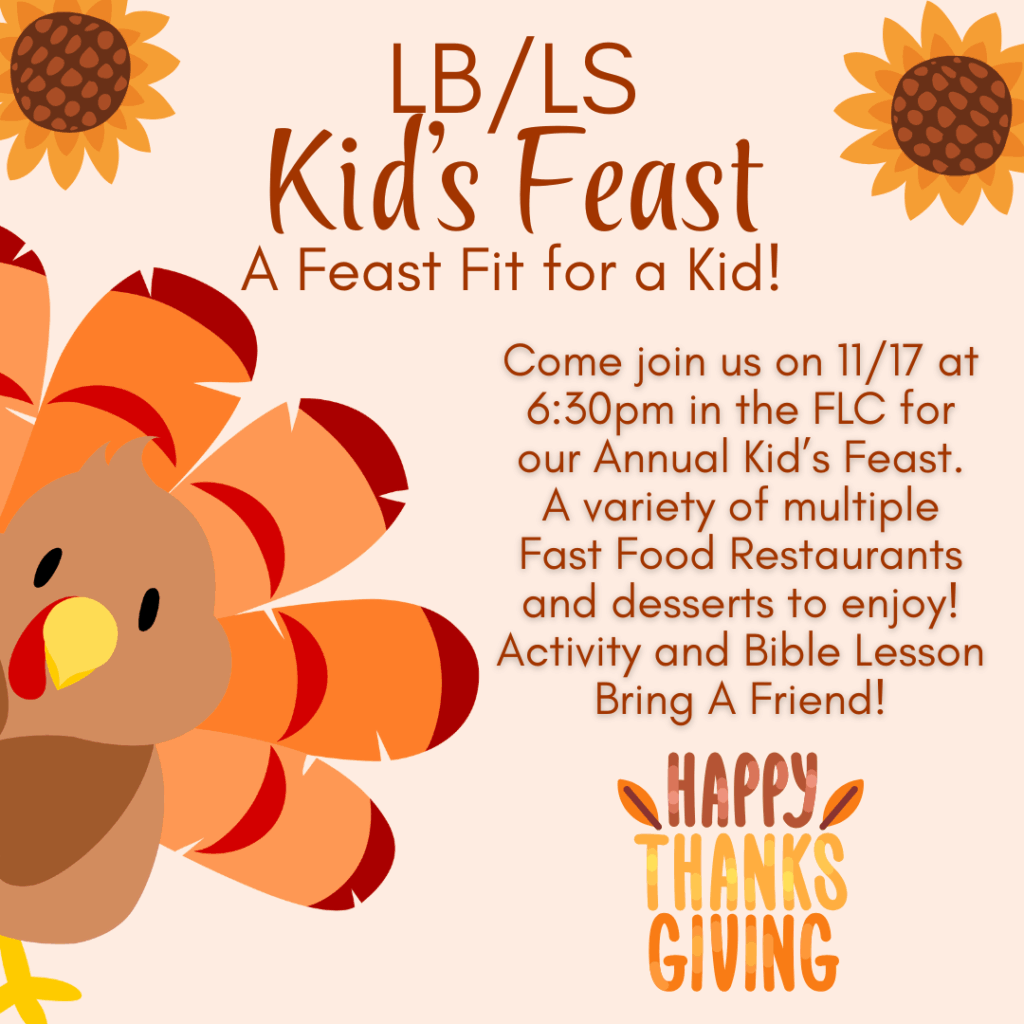 LB/LS
Kid's Feast
A Feast Fit for a Kid!

Come join us on 11/17 at 6:30pm in the FLC for our Annual Kid's Feast. A variety of multiple Fast Food Restaurants and desserts to enjoy! Activity and Bible Lesson Bring A Friend!

HAPPY THANKS GIVING